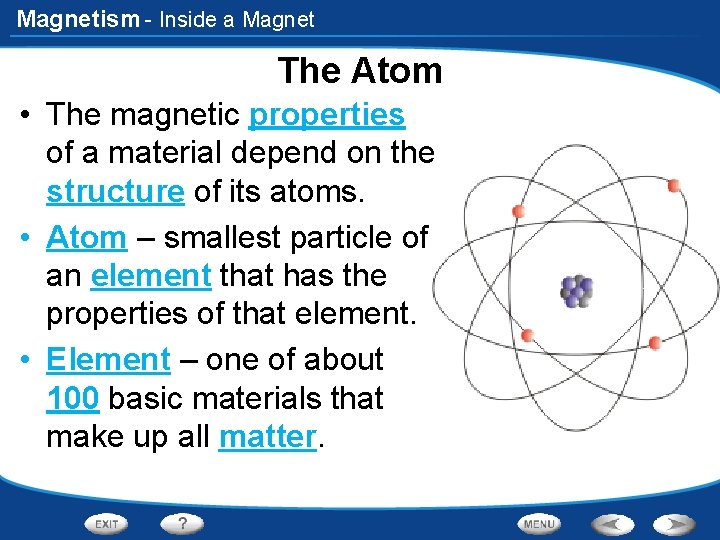 Magnetism - Inside a Magnet

The Atom

• The magnetic properties of a material depend on the structure of its atoms.

• Atom – smallest particle of an element that has the properties of that element.

• Element – one of about 100 basic materials that make up all matter.

EXIT ? MENU